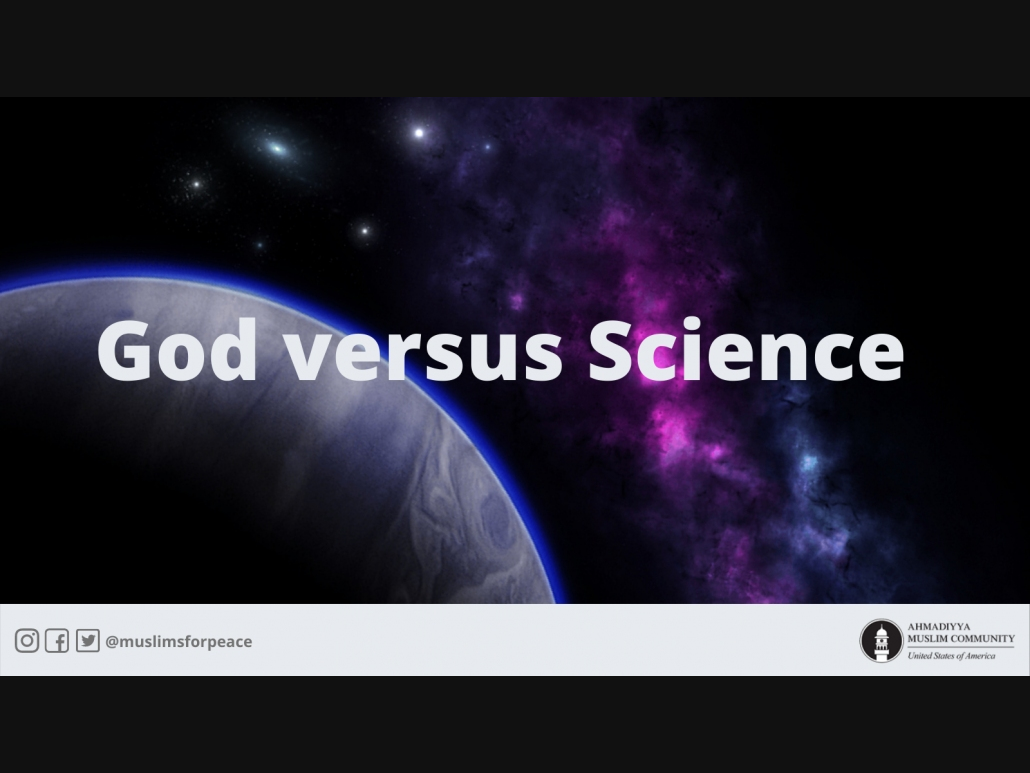 God versus Science

@muslimsforpeace

AHMADIYYA MUSLIM COMMUNITY
United States of America